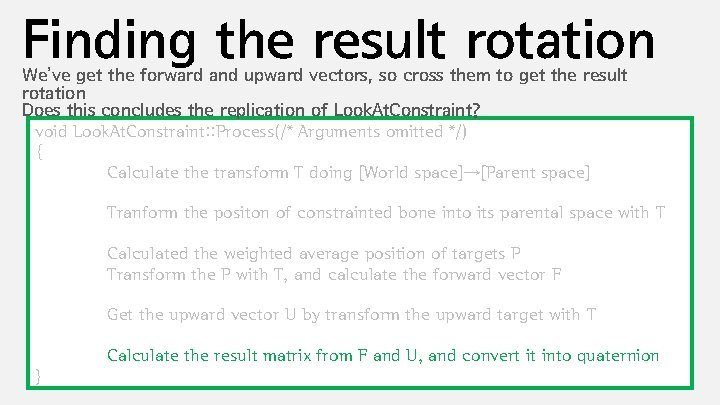 Finding the result rotation

We've get the forward and upward vectors, so cross them to get the result rotation

Does this concludes the replication of LookAtConstraint?

void LookAtConstraint::Process(/* Arguments omitted */)
{

Calculate the transform T doing [World space]→[Parent space]

Tranform the positon of constrainted bone into its parental space with T

Calculated the weighted average position of targets P
Transform the P with T, and calculate the forward vector F

Get the upward vector U by transform the upward target with T

Calculate the result matrix from F and U, and convert it into quaternion
}